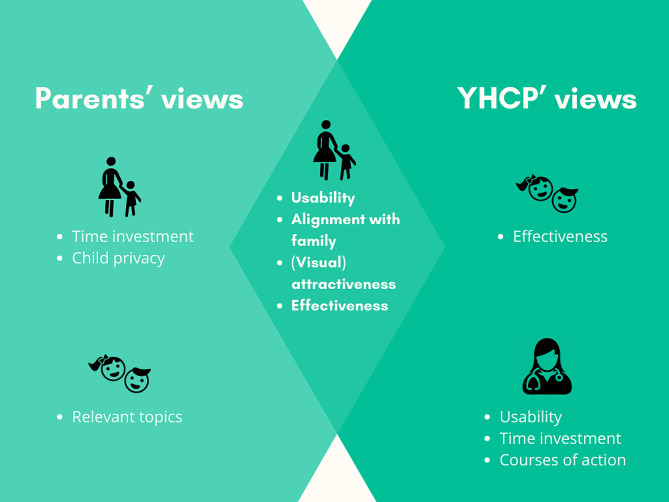 Parents' views

- Time investment
- Child privacy

- Relevant topics

- Usability
- Alignment with family
- (Visual) attractiveness
- Effectiveness

YHCP' views

- Effectiveness

- Usability
- Time investment
- Courses of action